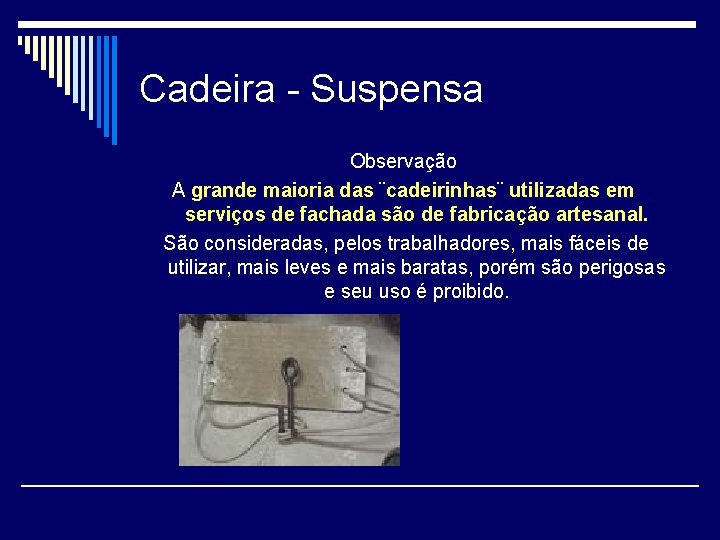 Cadeira - Suspensa

Observação

A grande maioria das ¨cadeirinhas¨ utilizadas em serviços de fachada são de fabricação artesanal.

São consideradas, pelos trabalhadores, mais fáceis de utilizar, mais leves e mais baratas, porém são perigosas e seu uso é proibido.